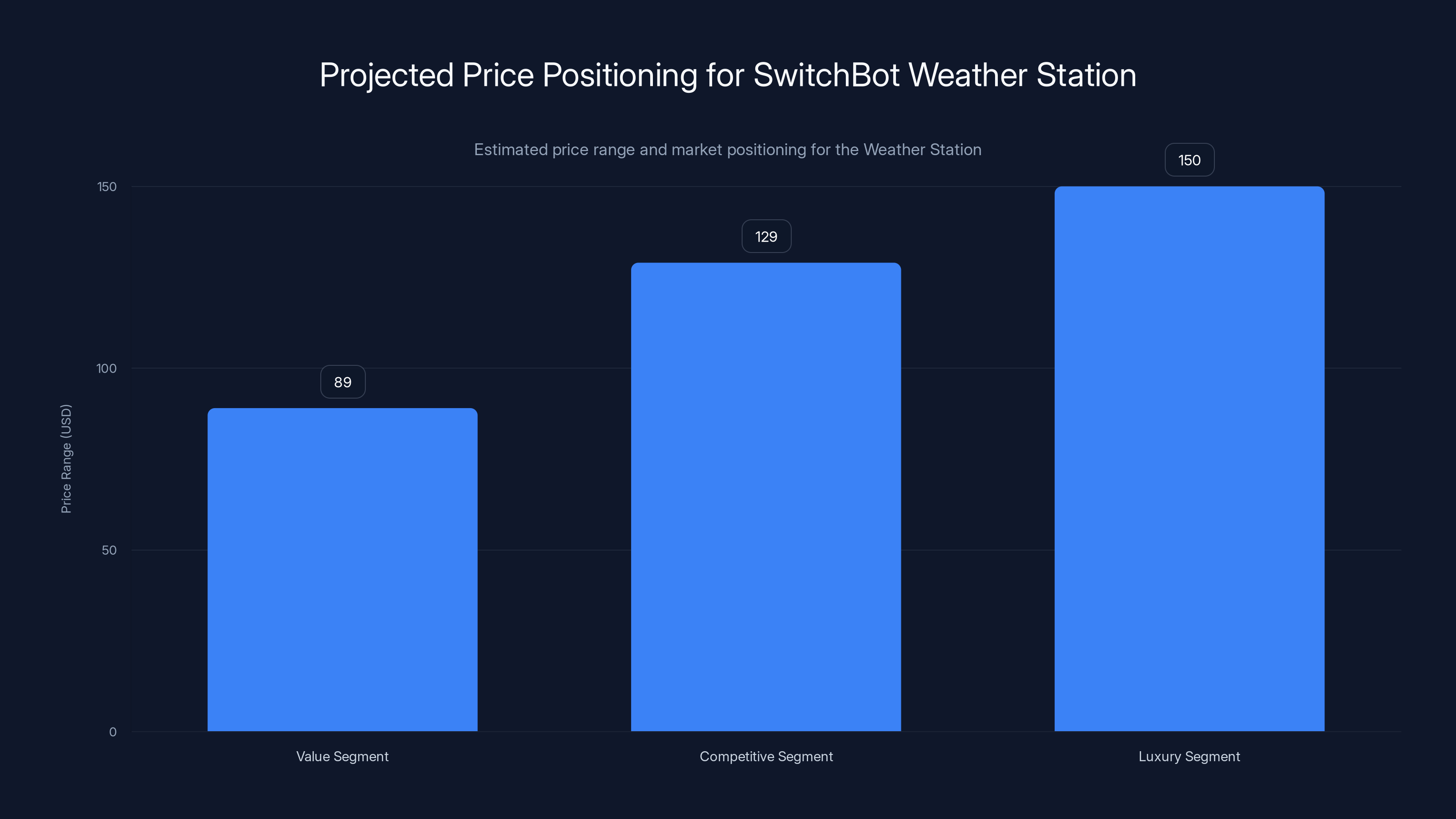 Projected Price Positioning for SwitchBot Weather Station

Estimated price range and market positioning for the Weather Station

Price Range (USD)

150
100
50
0

89
129
150

Value Segment
Competitive Segment
Luxury Segment